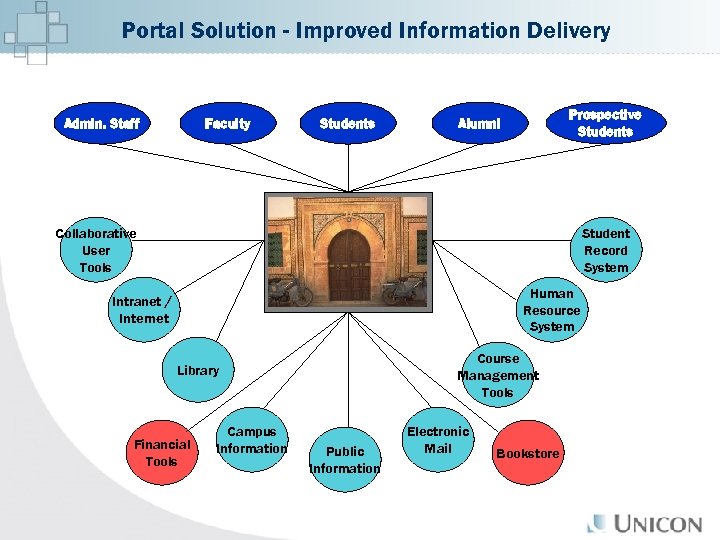 Portal Solution - Improved Information Delivery

Admin. Staff

Faculty

Students

Alumni

Prospective Students

Collaborative User Tools

Intranet / Internet

Library

Financial Tools

Campus Information

Public Information

Electronic Mail

Bookstore

Course Management Tools

Human Resource System

Student Record System

UNICON